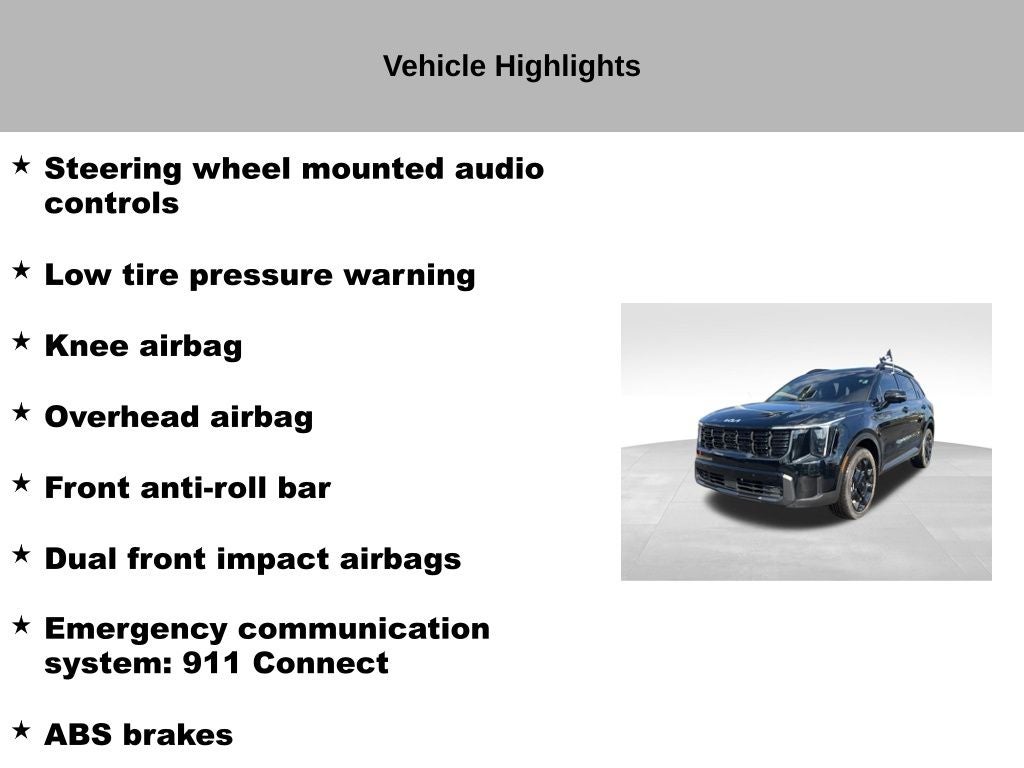 Vehicle Highlights

★ Steering wheel mounted audio controls

★ Low tire pressure warning

★ Knee airbag

★ Overhead airbag

★ Front anti-roll bar

★ Dual front impact airbags

★ Emergency communication system: 911 Connect

★ ABS brakes